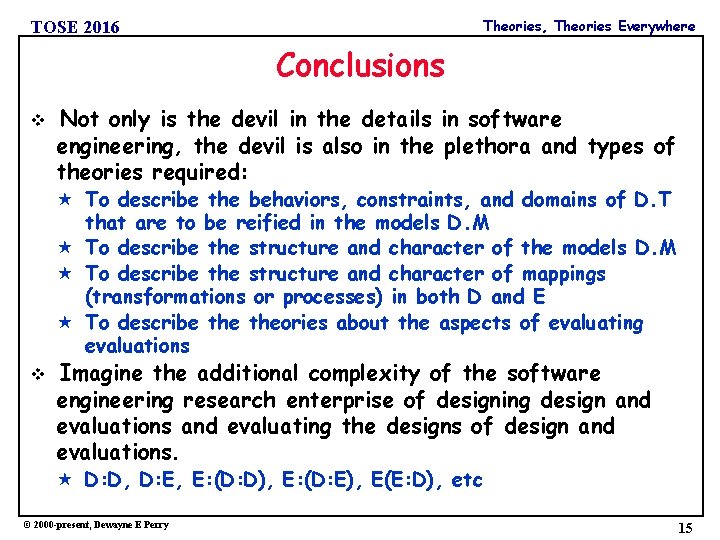 TOSE 2016

Theories, Theories Everywhere

Conclusions

❖ Not only is the devil in the details in software engineering, the devil is also in the plethora and types of theories required:

★ To describe the behaviors, constraints, and domains of D.T that are to be reified in the models D.M

★ To describe the structure and character of the models D.M

★ To describe the structure and character of mappings (transformations or processes) in both D and E

★ To describe the theories about the aspects of evaluating evaluations

❖ Imagine the additional complexity of the software engineering research enterprise of designing design and evaluations and evaluating the designs of design and evaluations.

★ D:D, D:E, E:(D:D), E:(D:E), E(E:D), etc

© 2000-present, Dewayne E Perry

15